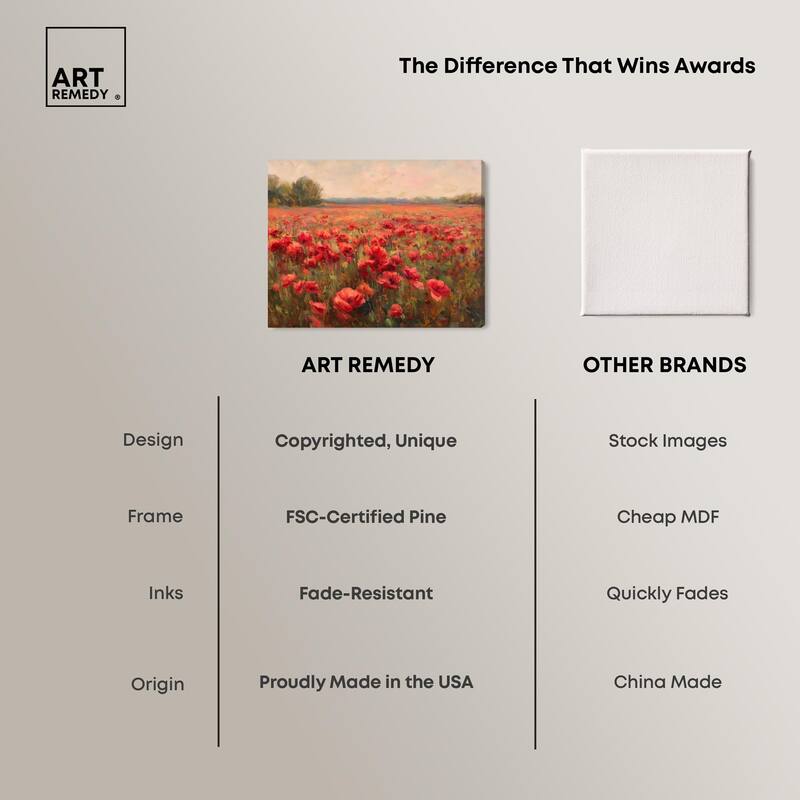 ART REMEDY ®

The Difference That Wins Awards

|  | ART REMEDY | OTHER BRANDS |
|---|---|---|
| Design | Copyrighted, Unique | Stock Images |
| Frame | FSC-Certified Pine | Cheap MDF |
| Inks | Fade-Resistant | Quickly Fades |
| Origin | Proudly Made in the USA | China Made |